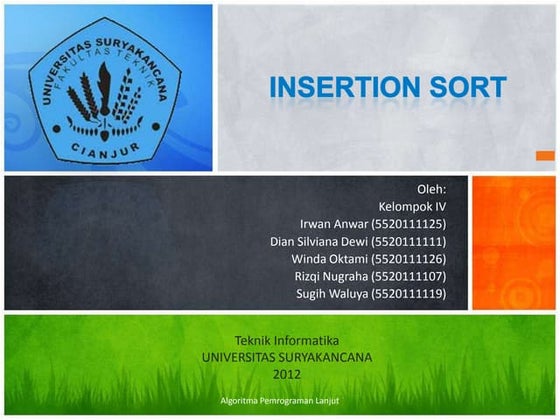 UNIVERSITAS SURYAKANCANA
FAKULTAS TEKNIK
CIANJUR

INSERTION SORT

Oleh:
Kelompok IV
Irwan Anwar (5520111125)
Dian Silviana Dewi (5520111111)
Winda Oktami (5520111126)
Rizqi Nugraha (5520111107)
Sugih Waluya (5520111119)

Teknik Informatika
UNIVERSITAS SURYAKANCANA
2012

Algoritma Pemrograman Lanjut